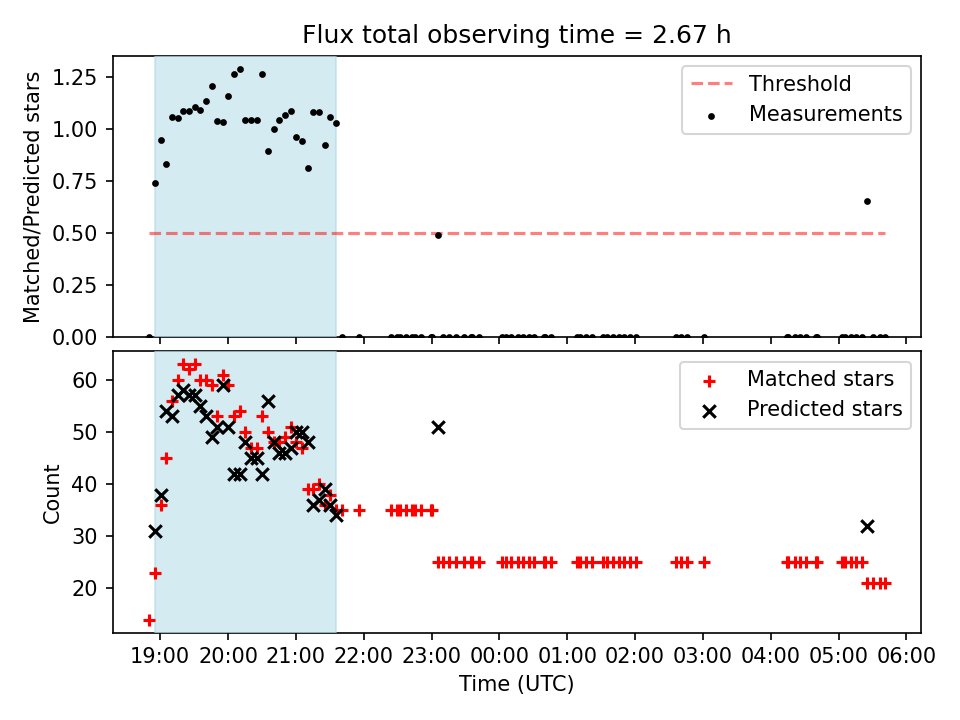 Flux total observing time = 2.67 h

Matched/Predicted stars

1.25
1.00
0.75
0.50
0.25
0.00

Threshold
Measurements

Count

60
50
40
30
20

Matched stars
Predicted stars

19:00 20:00 21:00 22:00 23:00 00:00 01:00 02:00 03:00 04:00 05:00 06:00

Time (UTC)